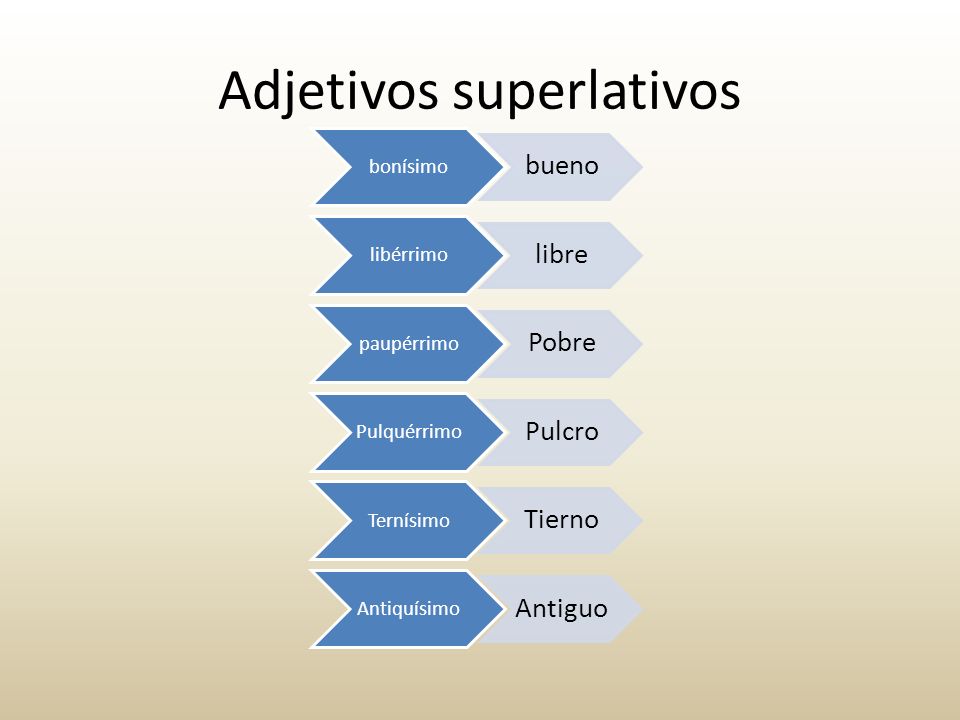 Adjetivos superlativos

bonísimo bueno

libérrimo libre

paupérrimo Pobre

Pulquérrimo Pulcro

Ternísimo Tierno

Antiquísimo Antiguo